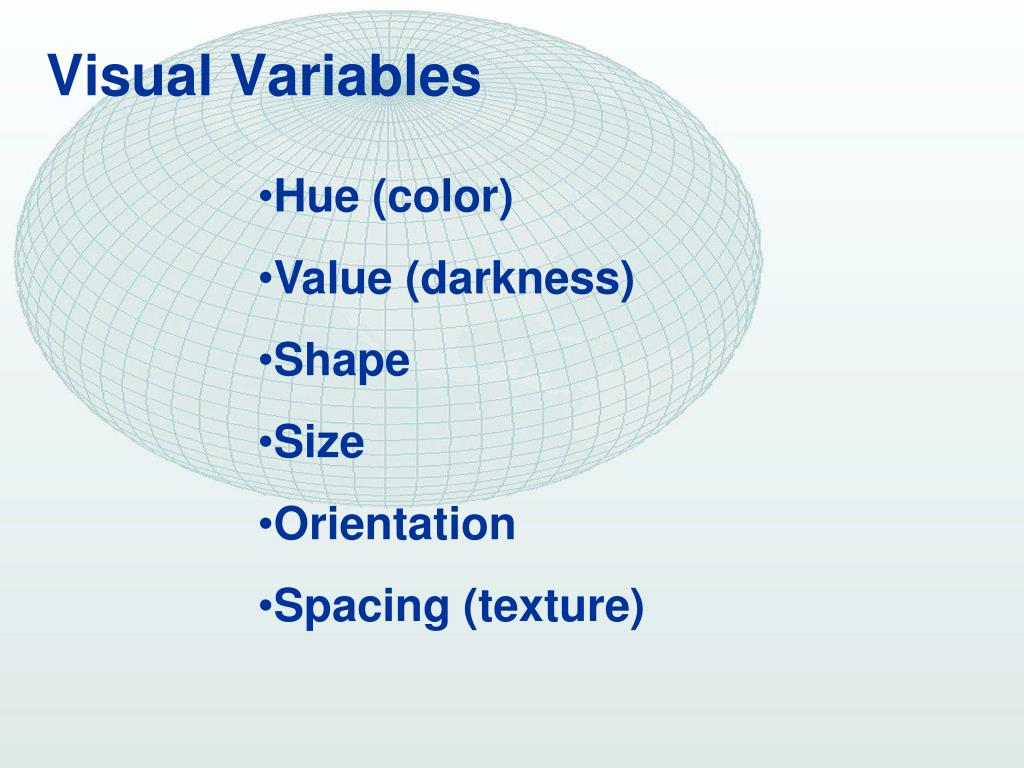 Visual Variables

•Hue (color)

•Value (darkness)

•Shape

•Size

•Orientation

•Spacing (texture)